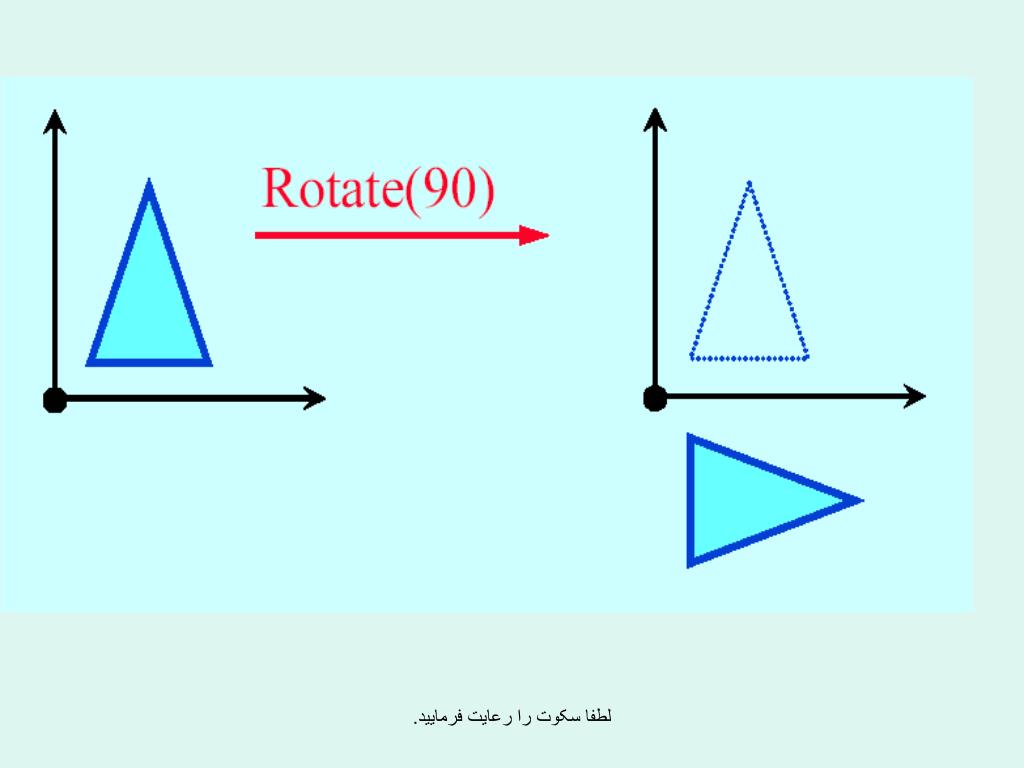 Rotate(90)

لطفا سکوت را رعایت فرمایید.